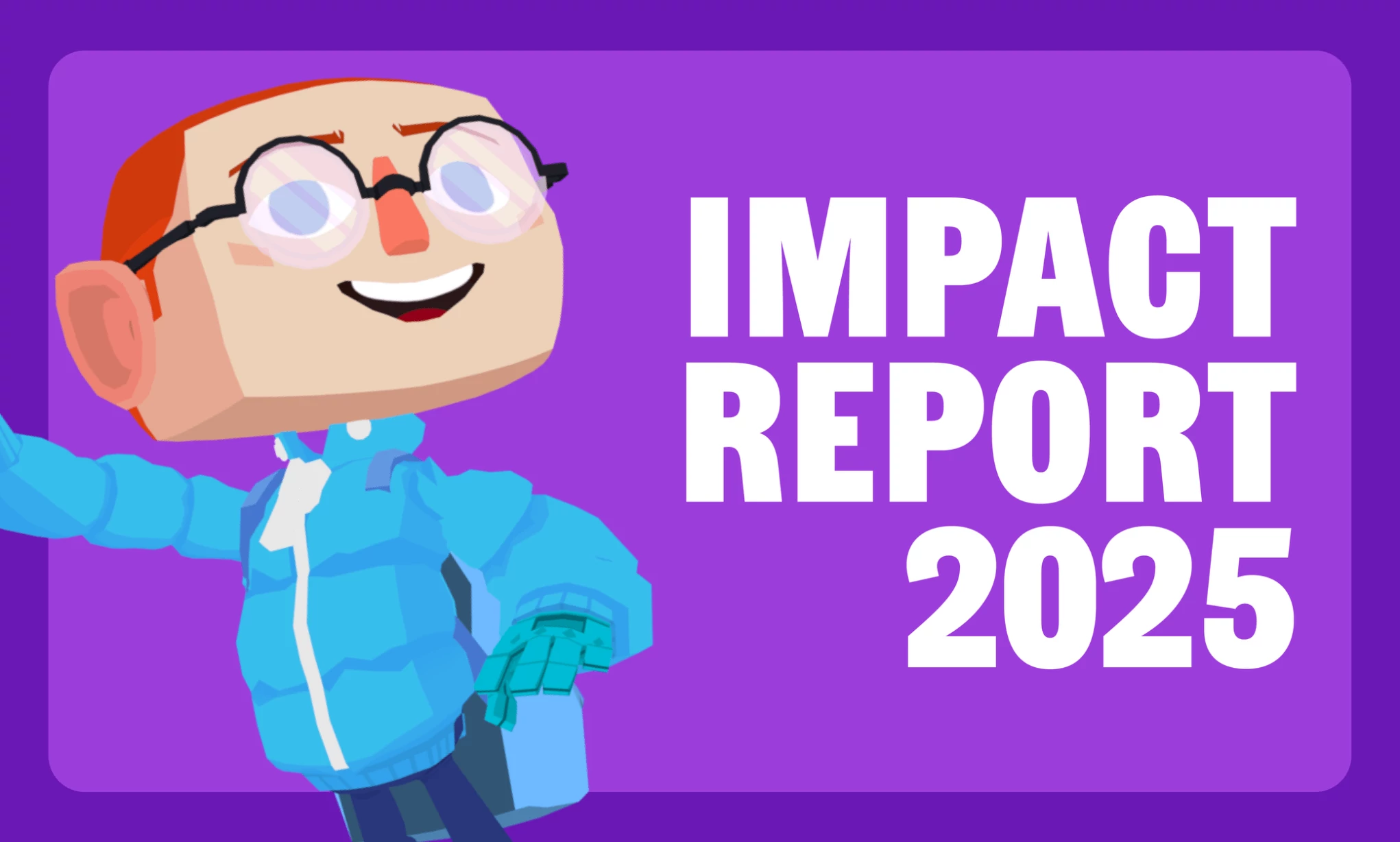 IMPACT
REPORT
2025